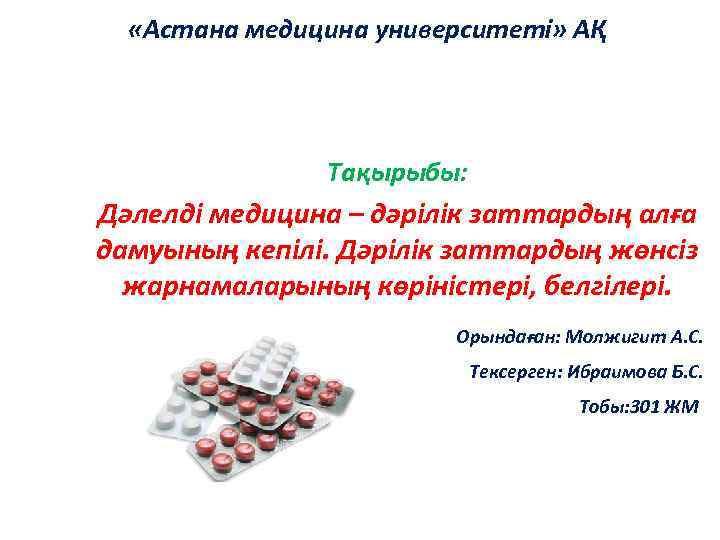 «Астана медицина университеті» АҚ

Тақырыбы:

Дәлелді медицина – дәрілік заттардың алға дамуының кепілі. Дәрілік заттардың жөнсіз жарнамаларының көріністері, белгілері.

Орындаған: Молжигит А.С.

Тексерген: Ибраимова Б.С.

Тобы:301 ЖМ